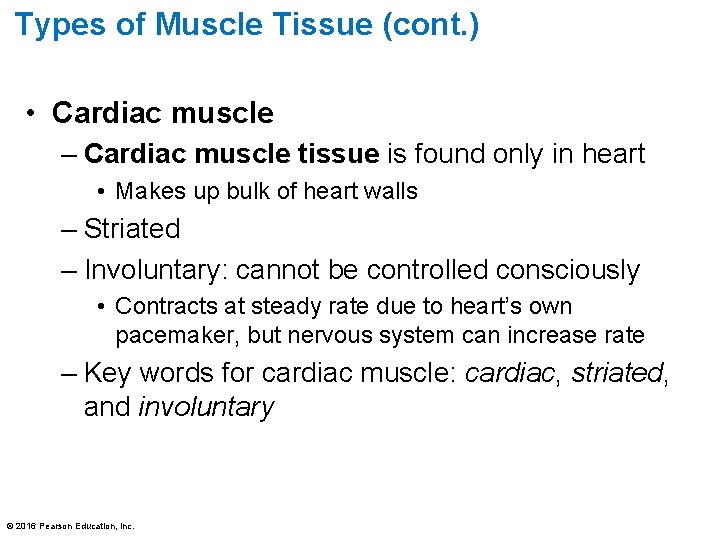 Types of Muscle Tissue (cont.)

• Cardiac muscle
– Cardiac muscle tissue is found only in heart
• Makes up bulk of heart walls
– Striated
– Involuntary: cannot be controlled consciously
• Contracts at steady rate due to heart's own pacemaker, but nervous system can increase rate
– Key words for cardiac muscle: cardiac, striated, and involuntary

© 2016 Pearson Education, Inc.